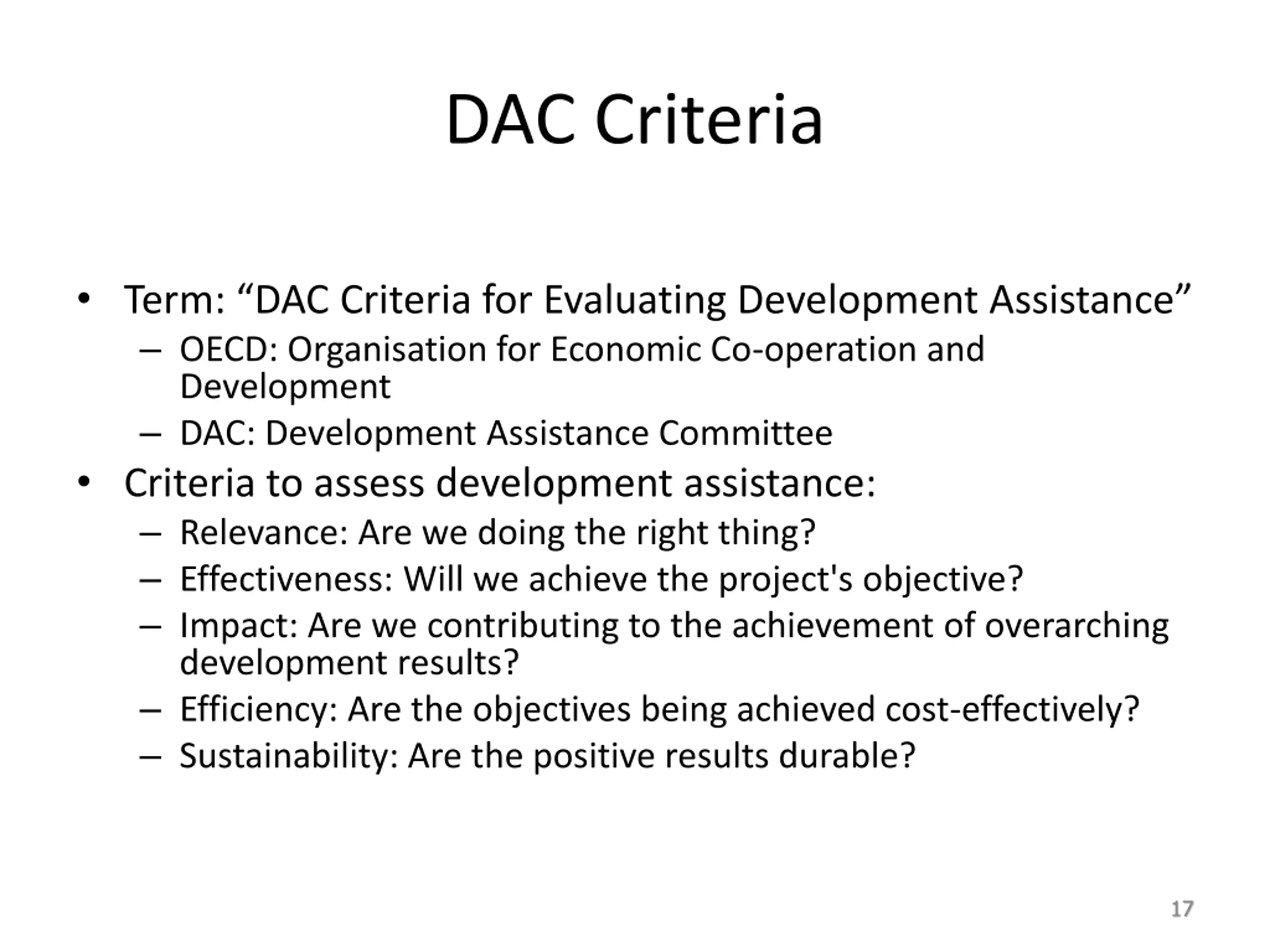 DAC Criteria

• Term: “DAC Criteria for Evaluating Development Assistance”
  – OECD: Organisation for Economic Co-operation and Development
  – DAC: Development Assistance Committee
• Criteria to assess development assistance:
  – Relevance: Are we doing the right thing?
  – Effectiveness: Will we achieve the project's objective?
  – Impact: Are we contributing to the achievement of overarching development results?
  – Efficiency: Are the objectives being achieved cost-effectively?
  – Sustainability: Are the positive results durable?

17